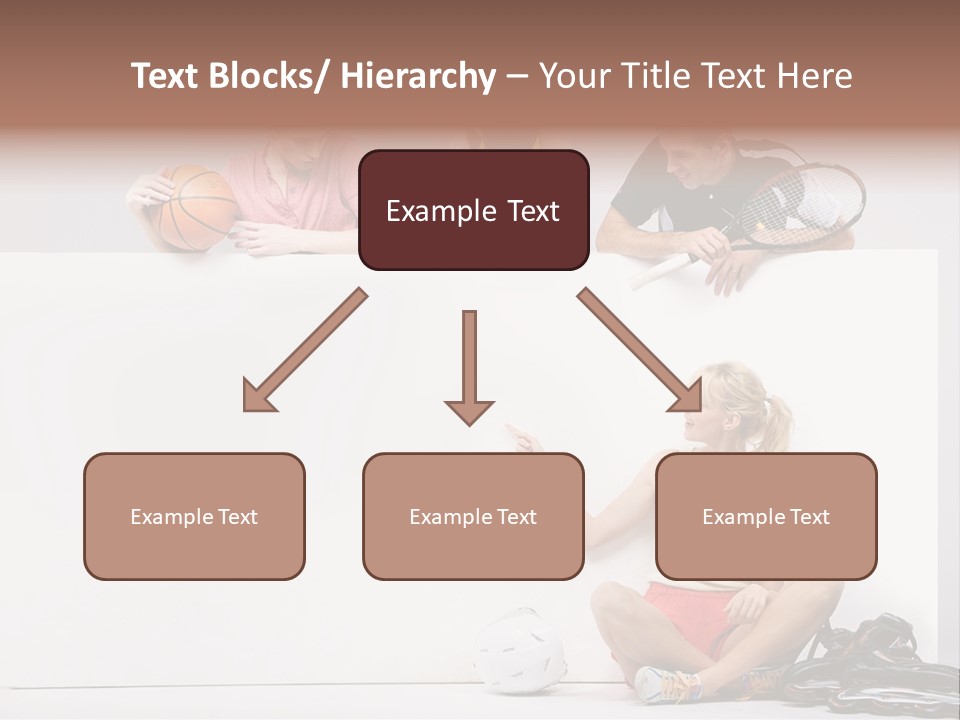 Text Blocks/ Hierarchy – Your Title Text Here

Example Text

Example Text

Example Text

Example Text